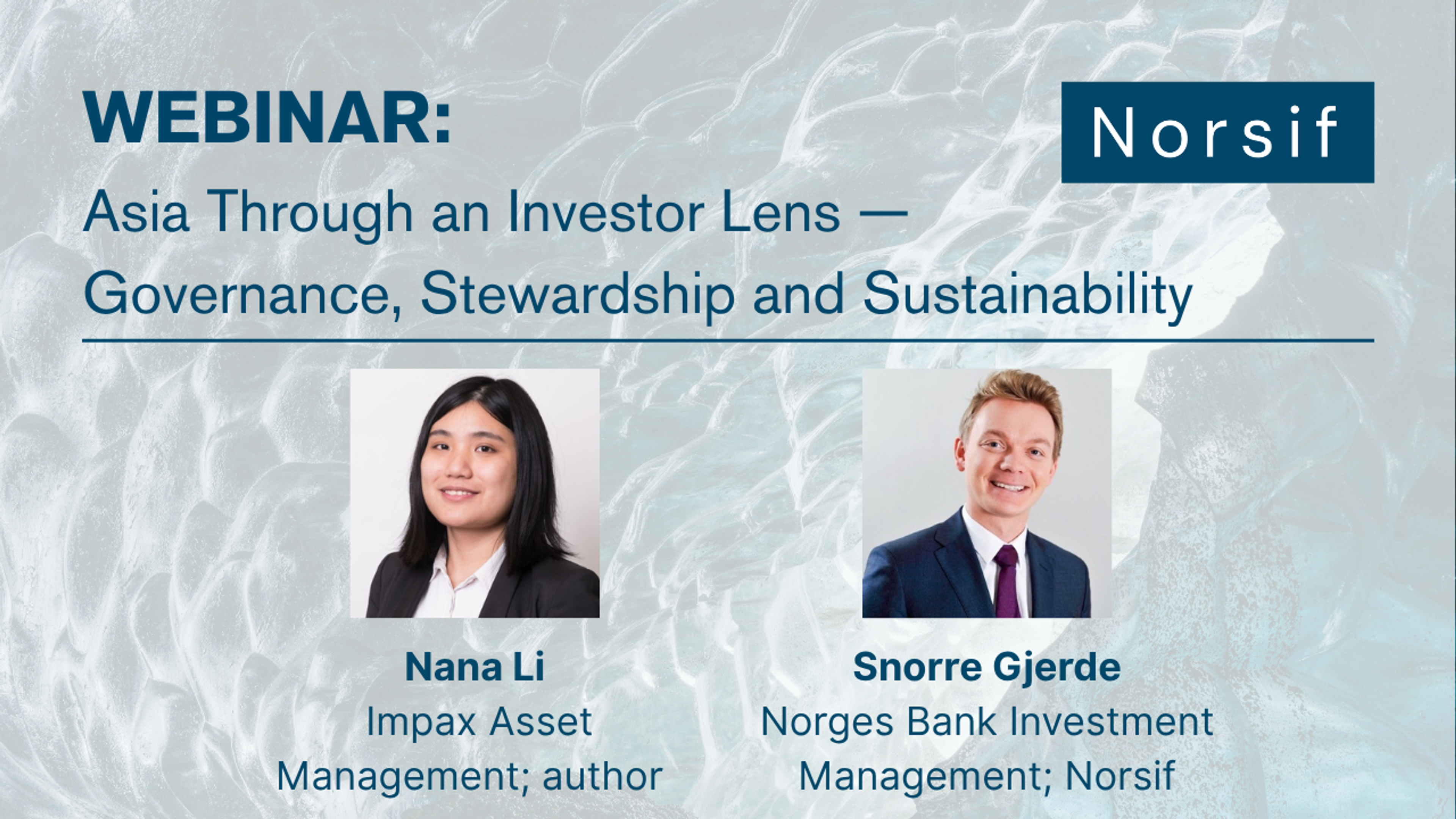 WEBINAR:

Norsif

Asia Through an Investor Lens — Governance, Stewardship and Sustainability

Nana Li
Impax Asset Management; author

Snorre Gjerde
Norges Bank Investment Management; Norsif